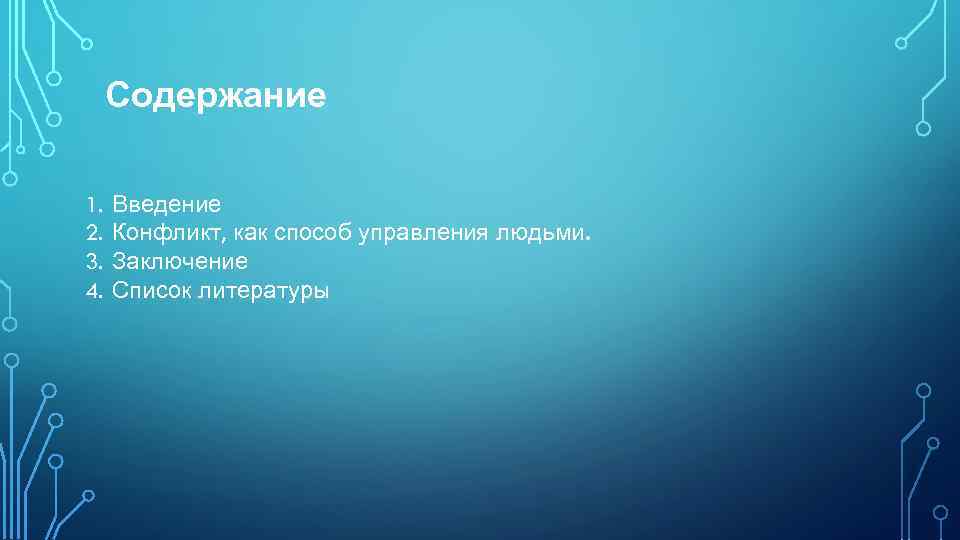 Содержание

1. Введение
2. Конфликт, как способ управления людьми.
3. Заключение
4. Список литературы